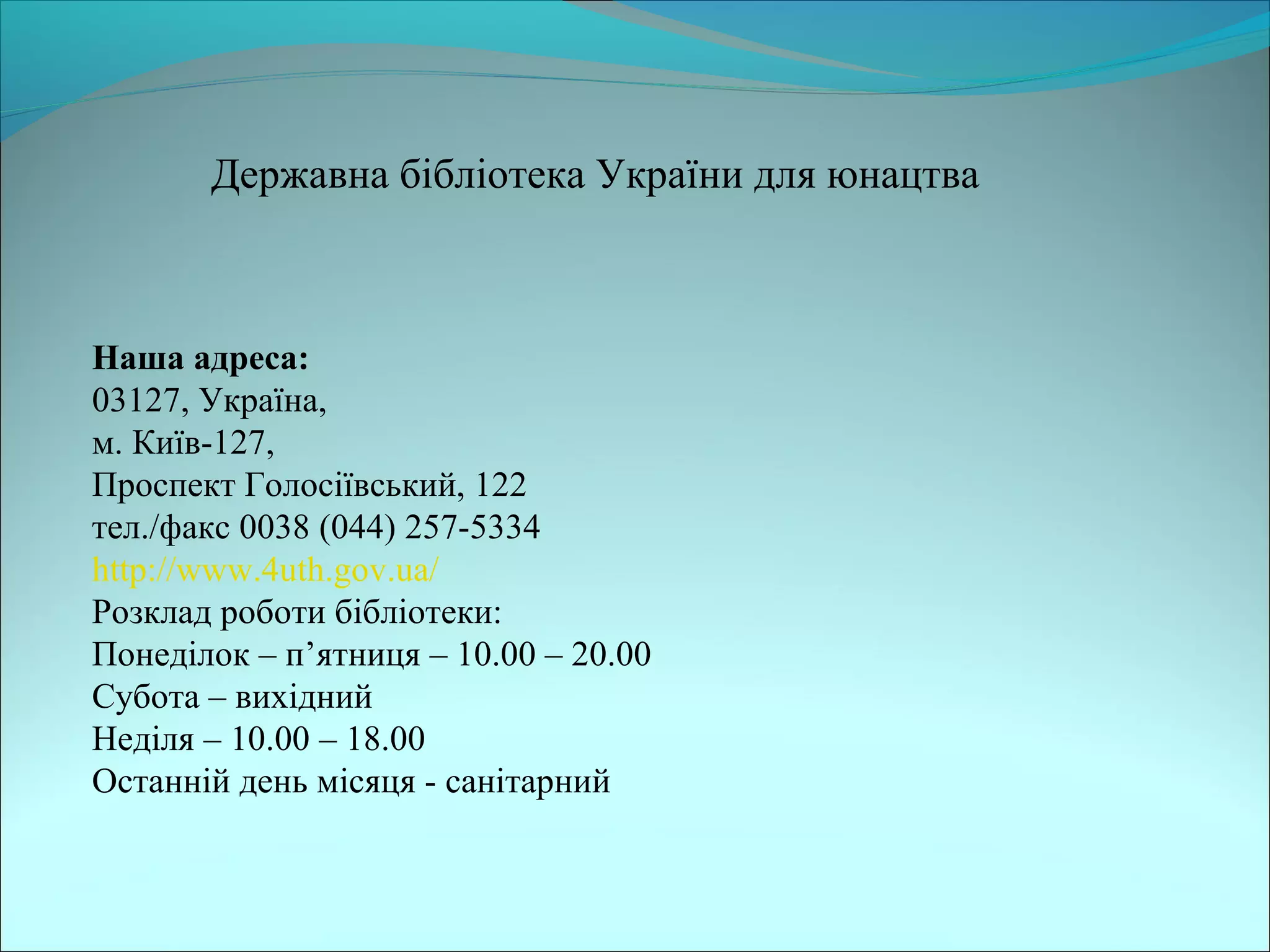 Державна бібліотека України для юнацтва

Наша адреса:
03127, Україна,
м. Київ-127,
Проспект Голосіївський, 122
тел./факс 0038 (044) 257-5334
http://www.4uth.gov.ua/
Розклад роботи бібліотеки:
Понеділок – п’ятниця – 10.00 – 20.00
Субота – вихідний
Неділя – 10.00 – 18.00
Останній день місяця - санітарний